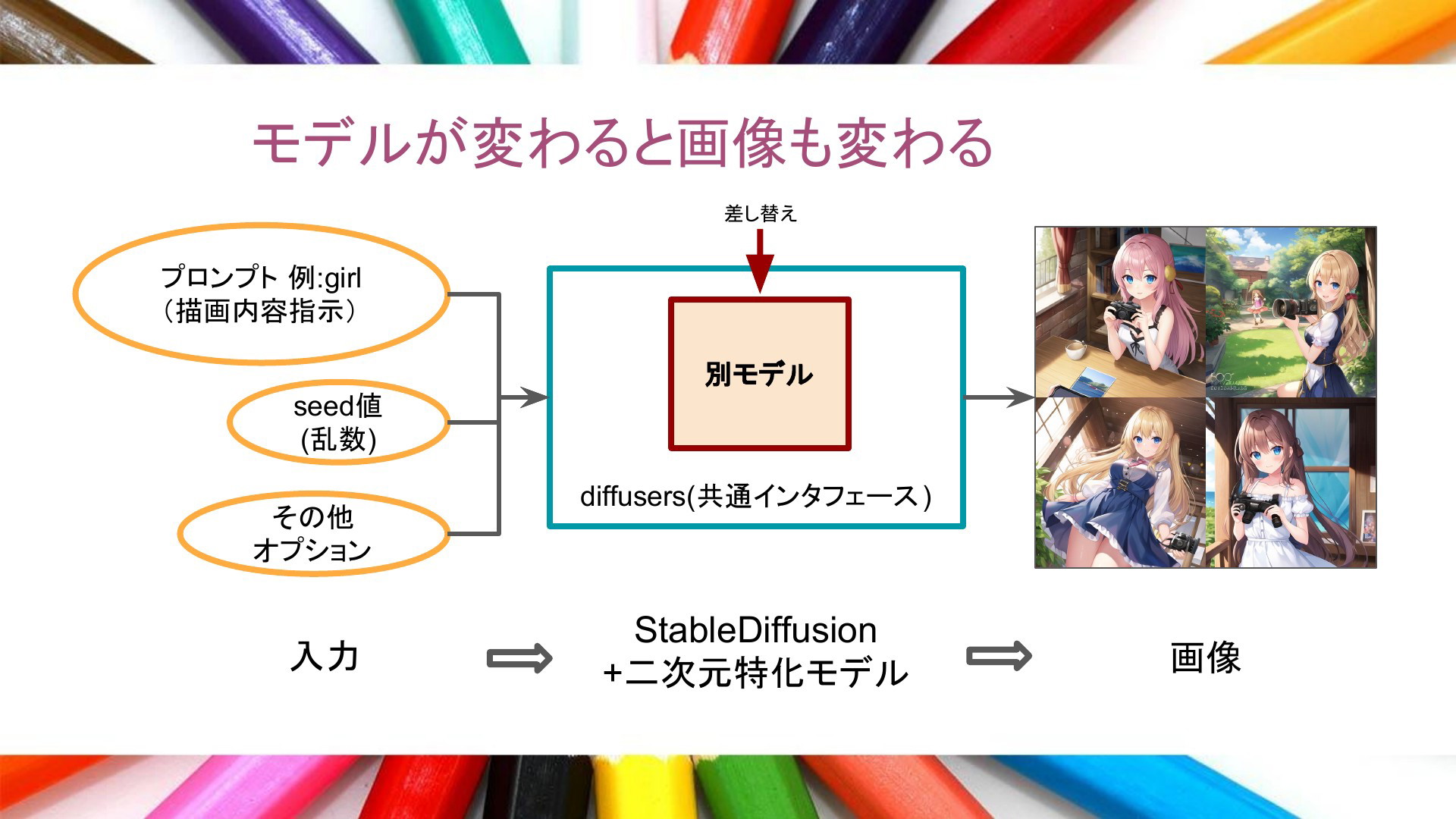 モデルが変わると画像も変わる

差し替え

プロンプト 例:girl
(描画内容指示)

seed値
(乱数)

その他
オプション

別モデル

diffusers(共通インタフェース)

入力

StableDiffusion
+二次元特化モデル

画像